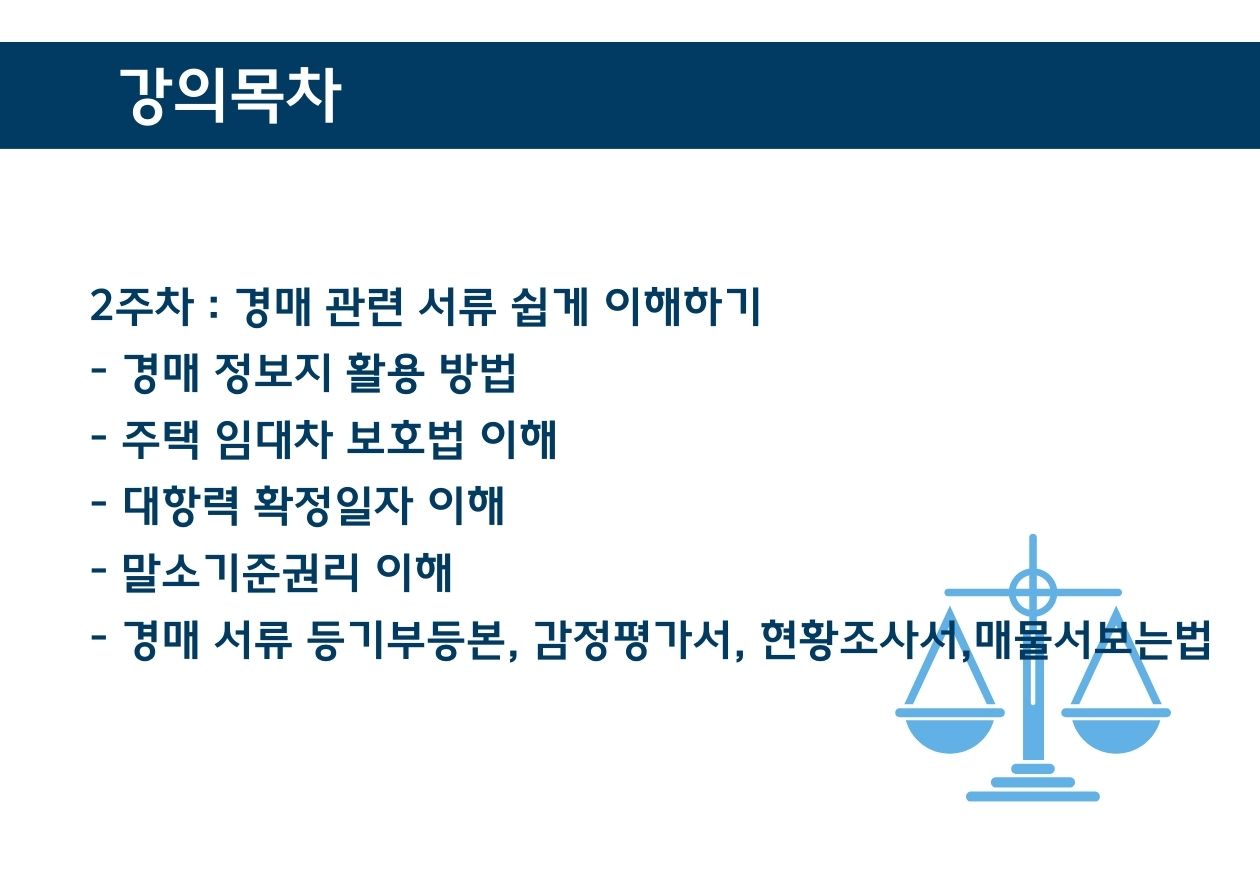 강의목차

2주차 : 경매 관련 서류 쉽게 이해하기
- 경매 정보지 활용 방법
- 주택 임대차 보호법 이해
- 대항력 확정일자 이해
- 말소기준권리 이해
- 경매 서류 등기부등본, 감정평가서, 현황조사서, 매물서보는법